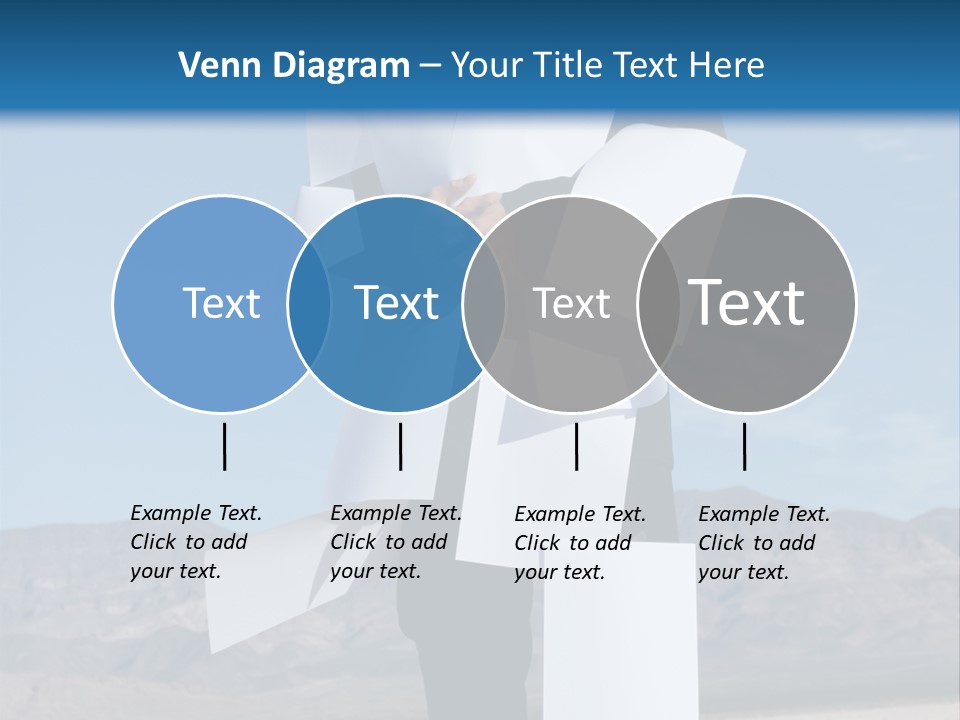 Venn Diagram – Your Title Text Here

Text

Text

Text

Text

Example Text. Click to add your text.

Example Text. Click to add your text.

Example Text. Click to add your text.

Example Text. Click to add your text.